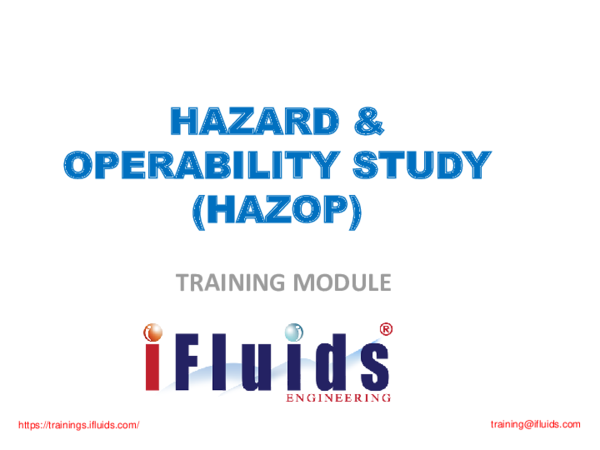 HAZARD & OPERABILITY STUDY (HAZOP)

TRAINING MODULE

iFluids®
ENGINEERING

https://trainings.ifluids.com/

training@ifluids.com